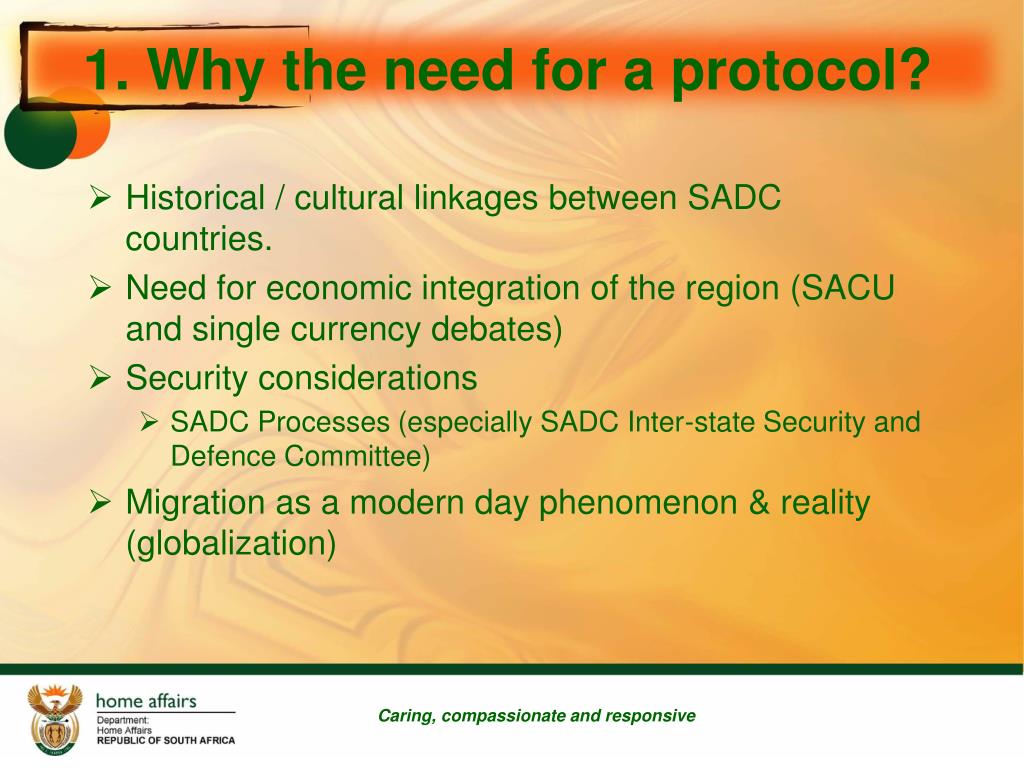 1. Why the need for a protocol?

➢ Historical / cultural linkages between SADC countries.

➢ Need for economic integration of the region (SACU and single currency debates)

➢ Security considerations

➢ SADC Processes (especially SADC Inter-state Security and Defence Committee)

➢ Migration as a modern day phenomenon & reality (globalization)

home affairs
Department:
Home Affairs
REPUBLIC OF SOUTH AFRICA

Caring, compassionate and responsive